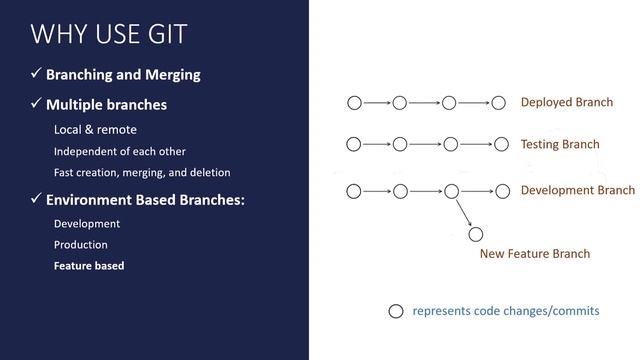 WHY USE GIT

✓ Branching and Merging

✓ Multiple branches

Local & remote

Independent of each other

Fast creation, merging, and deletion

✓ Environment Based Branches:

Development

Production

Feature based

Deployed Branch

Testing Branch

Development Branch

New Feature Branch

represents code changes/commits